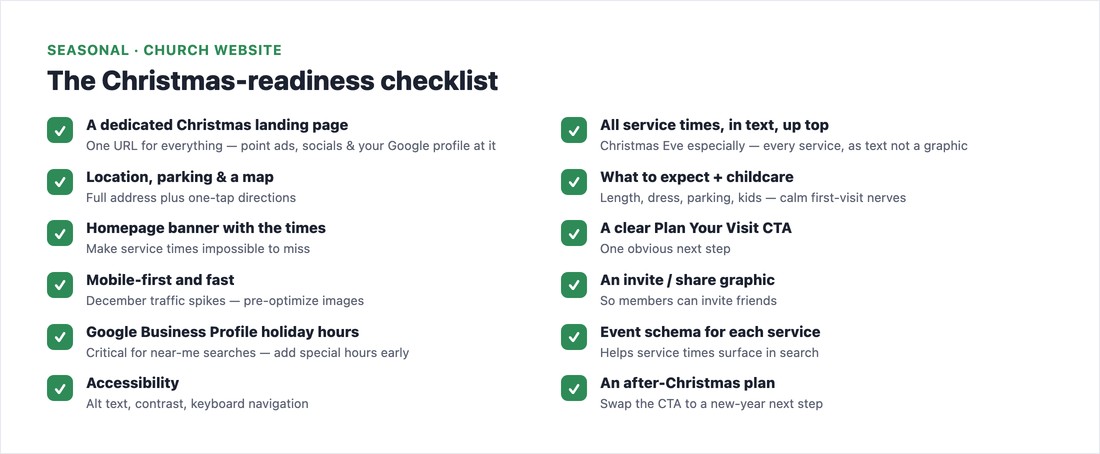 SEASONAL · CHURCH WEBSITE

The Christmas-readiness checklist

A dedicated Christmas landing page
One URL for everything — point ads, socials & your Google profile at it

Location, parking & a map
Full address plus one-tap directions

Homepage banner with the times
Make service times impossible to miss

Mobile-first and fast
December traffic spikes — pre-optimize images

Google Business Profile holiday hours
Critical for near-me searches — add special hours early

Accessibility
Alt text, contrast, keyboard navigation

All service times, in text, up top
Christmas Eve especially — every service, as text not a graphic

What to expect + childcare
Length, dress, parking, kids — calm first-visit nerves

A clear Plan Your Visit CTA
One obvious next step

An invite / share graphic
So members can invite friends

Event schema for each service
Helps service times surface in search

An after-Christmas plan
Swap the CTA to a new-year next step